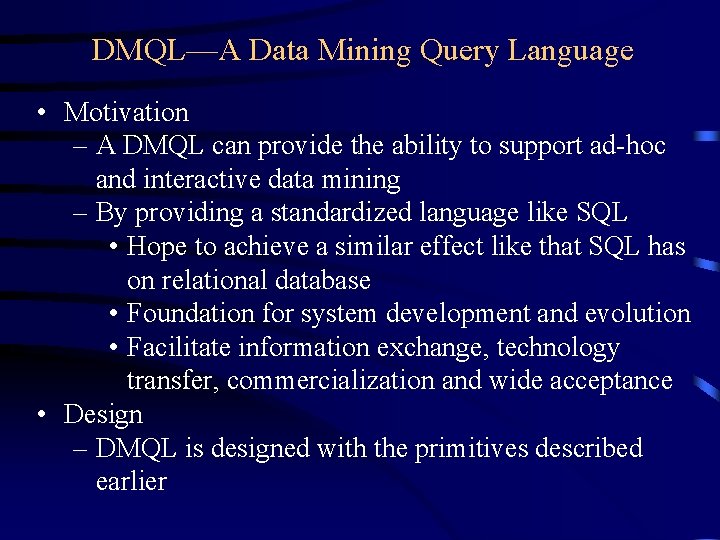 DMQL—A Data Mining Query Language

• Motivation
– A DMQL can provide the ability to support ad-hoc and interactive data mining
– By providing a standardized language like SQL
• Hope to achieve a similar effect like that SQL has on relational database
• Foundation for system development and evolution
• Facilitate information exchange, technology transfer, commercialization and wide acceptance
• Design
– DMQL is designed with the primitives described earlier